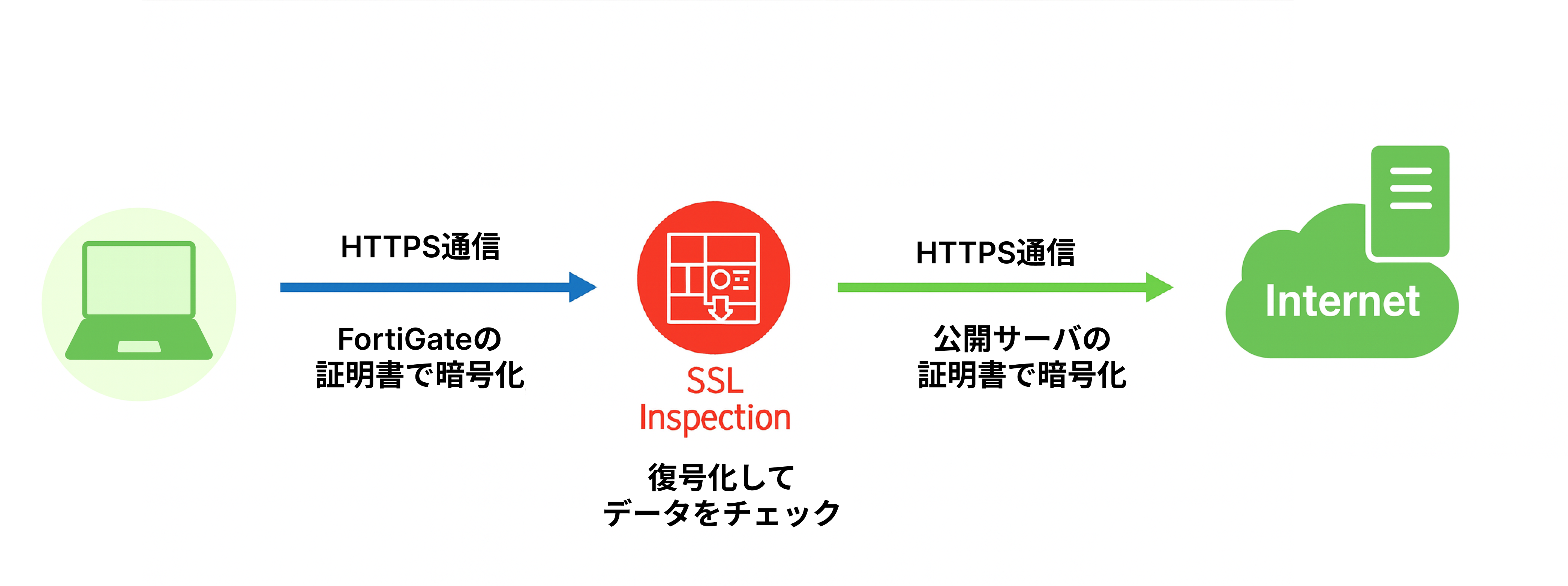 HTTPS通信

FortiGateの
証明書で暗号化

SSL
Inspection

復号化して
データをチェック

HTTPS通信

公開サーバの
証明書で暗号化

Internet